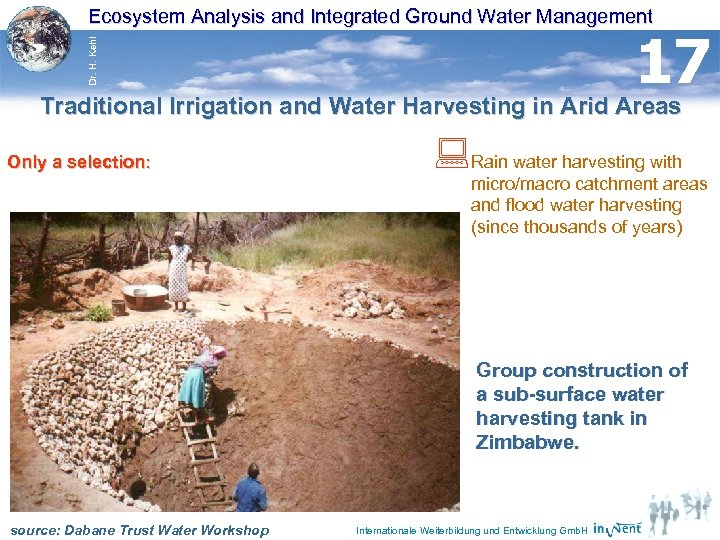 Ecosystem Analysis and Integrated Ground Water Management

Dr. H. Kehl

17

Traditional Irrigation and Water Harvesting in Arid Areas

Only a selection:

Rain water harvesting with micro/macro catchment areas and flood water harvesting (since thousands of years)

Group construction of a sub-surface water harvesting tank in Zimbabwe.

source: Dabane Trust Water Workshop

Internationale Weiterbildung und Entwicklung GmbH inWent